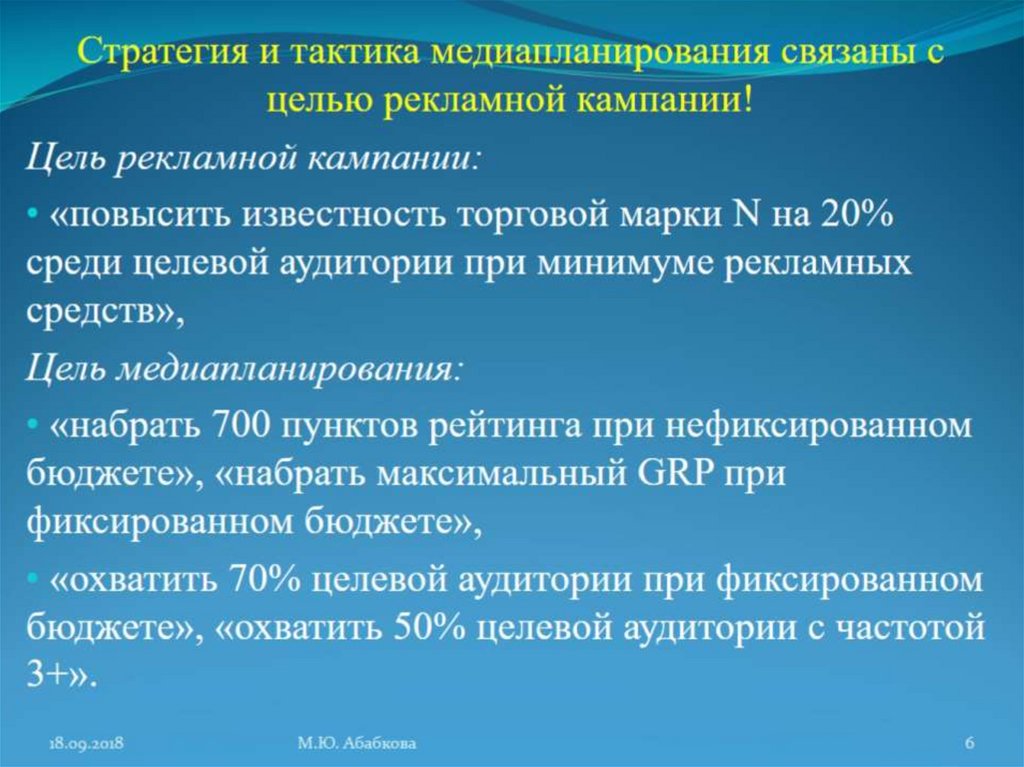 Стратегия и тактика медиапланирования связаны с целью рекламной кампании!

Цель рекламной кампании:

• «повысить известность торговой марки N на 20% среди целевой аудитории при минимуме рекламных средств»,

Цель медиапланирования:

• «набрать 700 пунктов рейтинга при нефиксированном бюджете», «набрать максимальный GRP при фиксированном бюджете»,

• «охватить 70% целевой аудитории при фиксированном бюджете», «охватить 50% целевой аудитории с частотой 3+».

18.09.2018 М.Ю. Абабкова 6